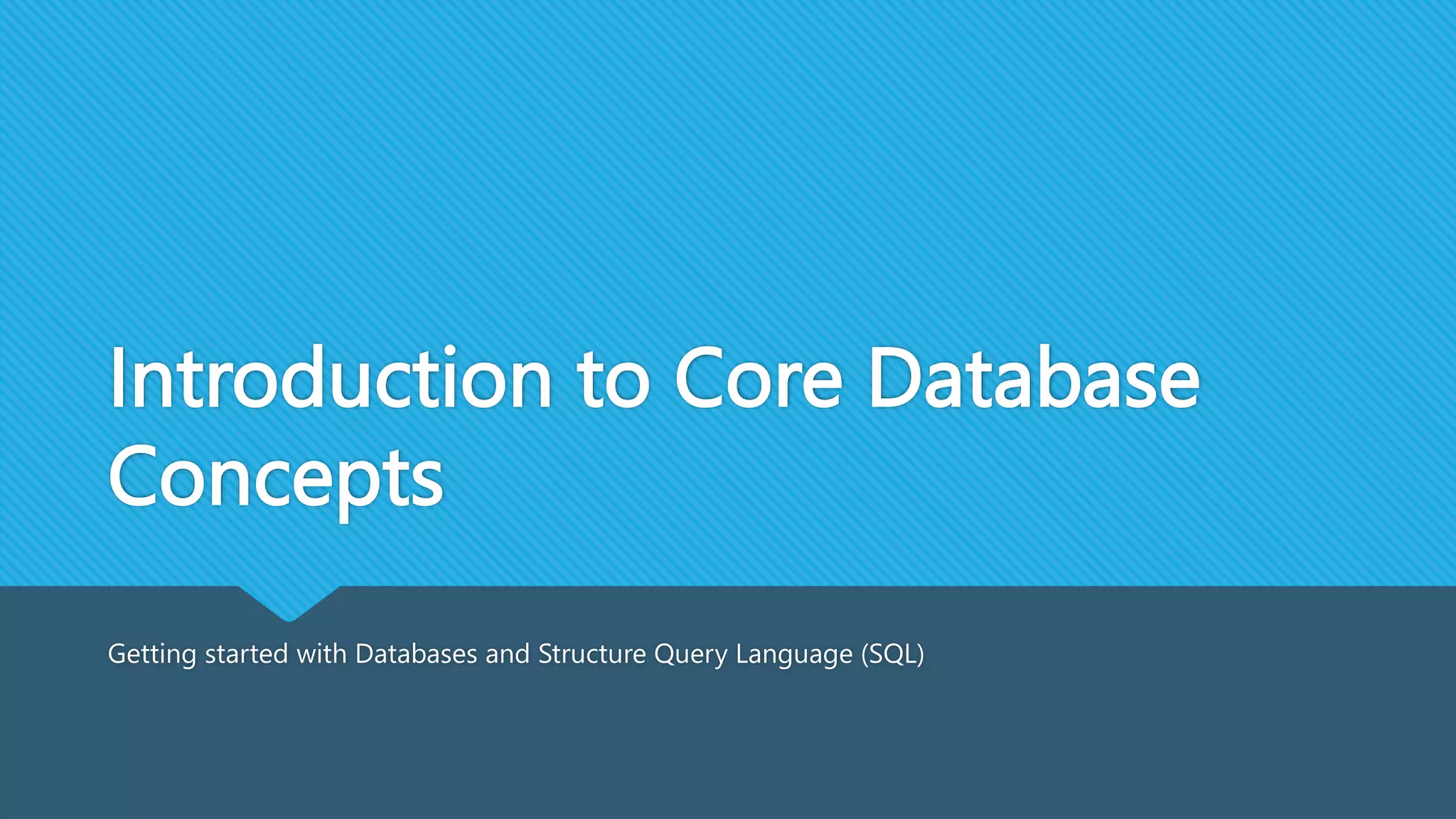 Introduction to Core Database Concepts

Getting started with Databases and Structure Query Language (SQL)